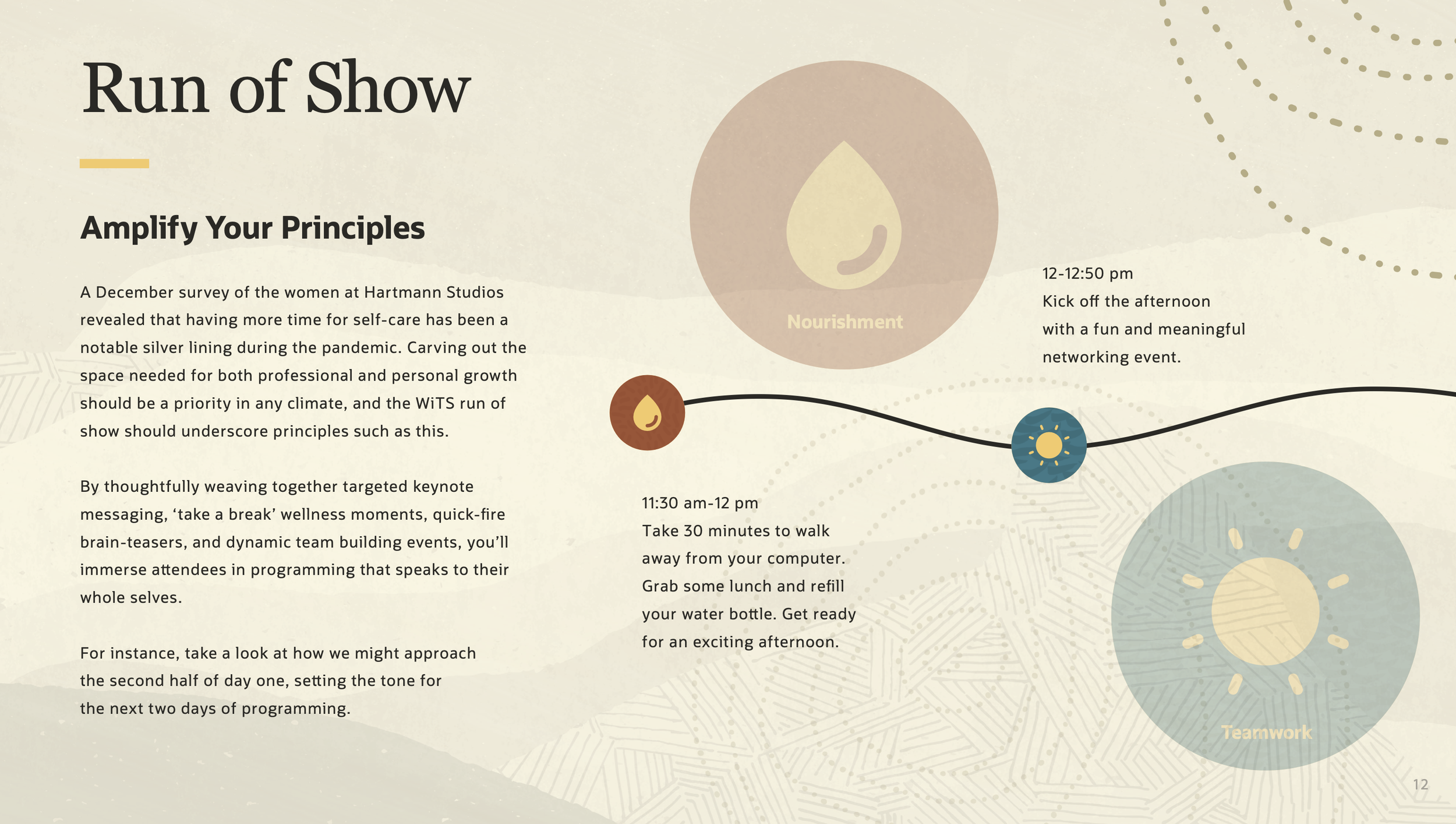 Run of Show

Amplify Your Principles

A December survey of the women at Hartmann Studios revealed that having more time for self-care has been a notable silver lining during the pandemic. Carving out the space needed for both professional and personal growth should be a priority in any climate, and the WiTS run of show should underscore principles such as this.

By thoughtfully weaving together targeted keynote messaging, ‘take a break’ wellness moments, quick-fire brain-teasers, and dynamic team building events, you’ll immerse attendees in programming that speaks to their whole selves.

For instance, take a look at how we might approach the second half of day one, setting the tone for the next two days of programming.

Nourishment

12-12:50 pm
Kick off the afternoon with a fun and meaningful networking event.

11:30 am-12 pm
Take 30 minutes to walk away from your computer. Grab some lunch and refill your water bottle. Get ready for an exciting afternoon.

Teamwork

12